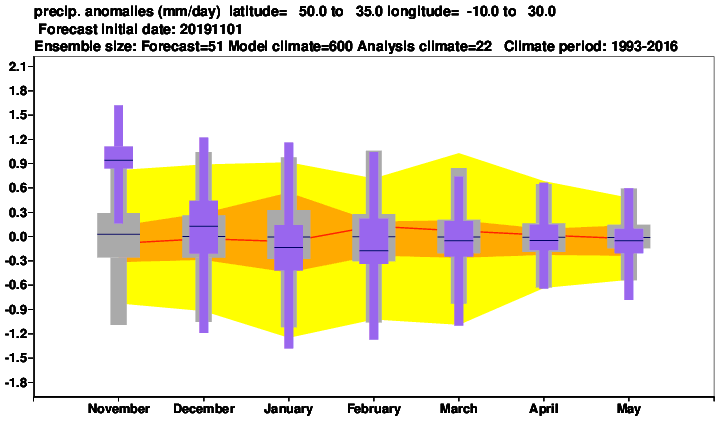 precip. anomalies (mm/day) latitude= 50.0 to 35.0 longitude= -10.0 to 30.0
Forecast initial date: 20191101
Ensemble size: Forecast=51 Model climate=600 Analysis climate=22 Climate period: 1993-2016

2.1
1.8
1.5
1.2
0.9
0.6
0.3
0.0
-0.3
-0.6
-0.9
-1.2
-1.5
-1.8

November December January February March April May